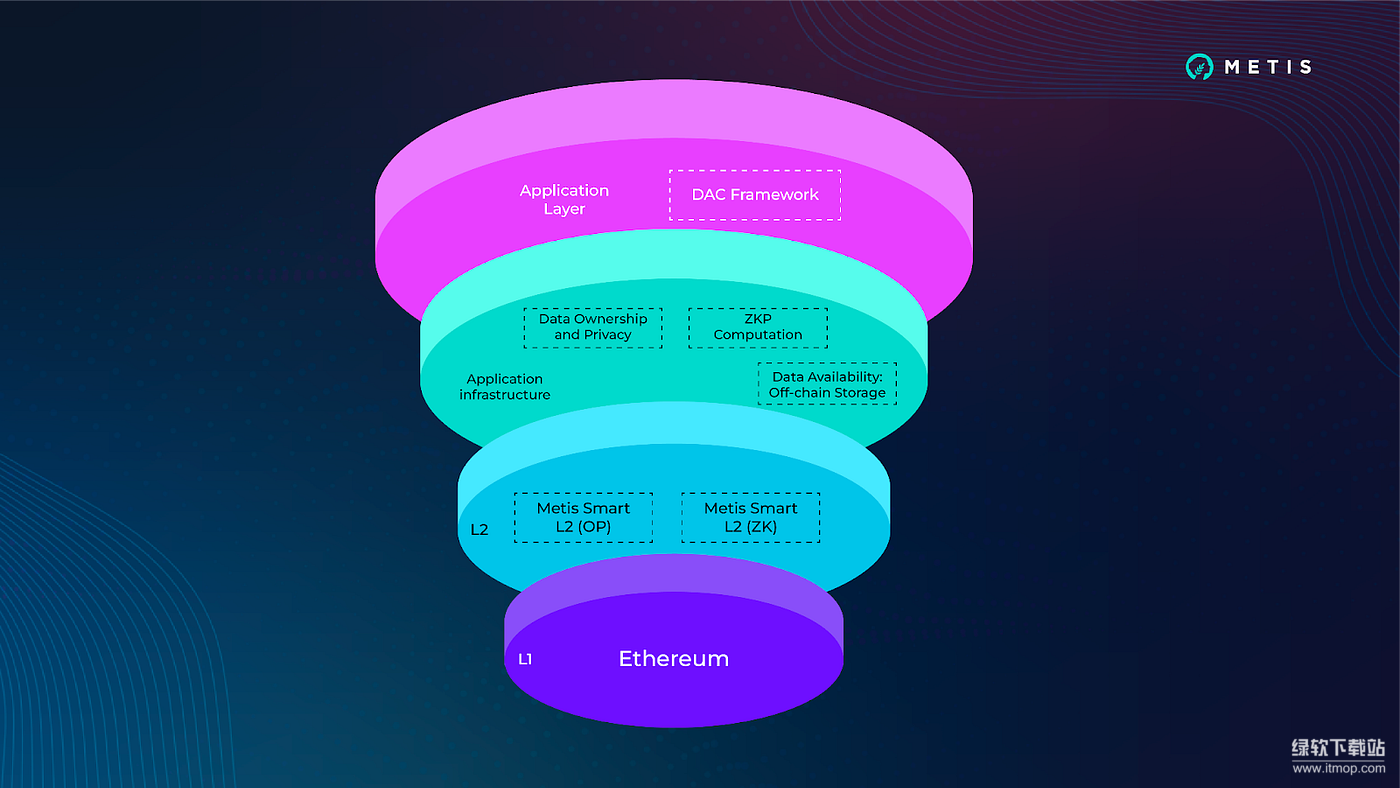 METIS

Application Layer

DAC Framework

Data Ownership and Privacy

ZKP Computation

Application infrastructure

Data Availability: Off-chain Storage

L2

Metis Smart L2 (OP)

Metis Smart L2 (ZK)

L1

Ethereum

绿软下载站
www.itmop.com